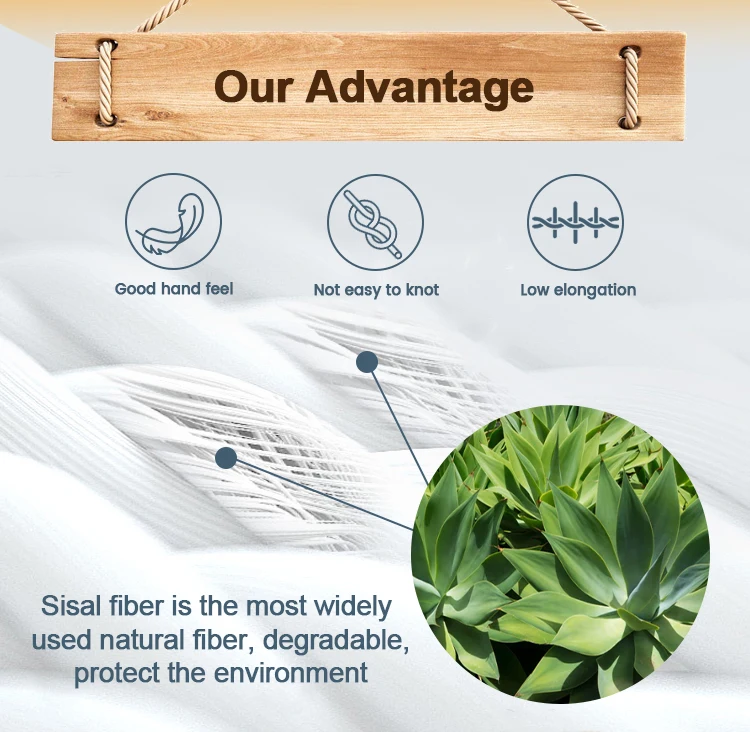 Our Advantage

Good hand feel

Not easy to knot

Low elongation

Sisal fiber is the most widely used natural fiber, degradable, protect the environment